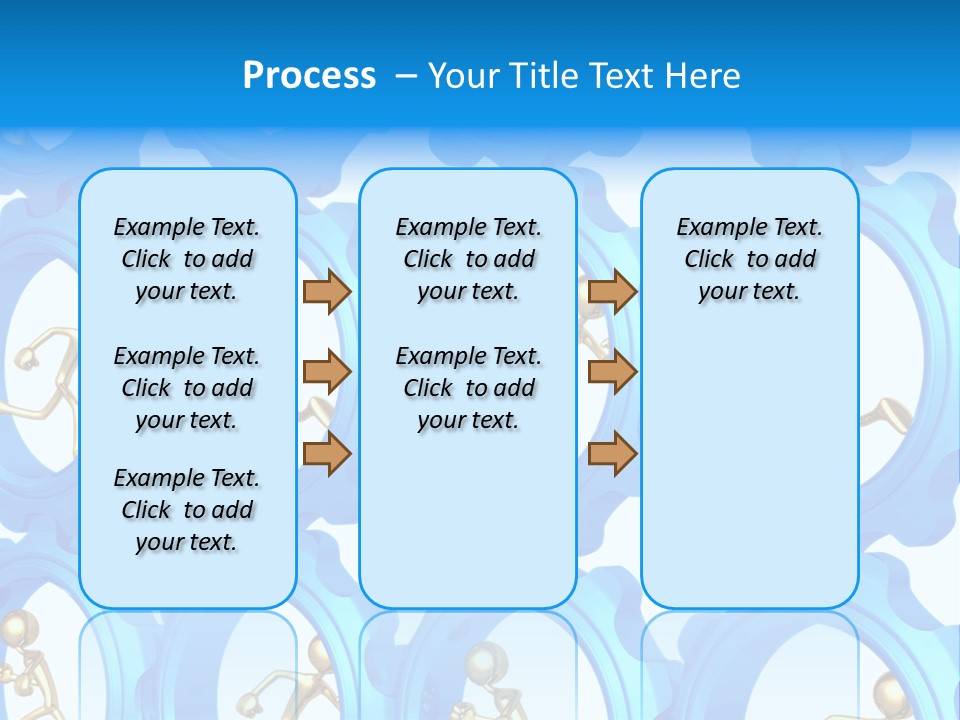 Process – Your Title Text Here

Example Text. Click to add your text.

Example Text. Click to add your text.

Example Text. Click to add your text.

Example Text. Click to add your text.

Example Text. Click to add your text.

Example Text. Click to add your text.